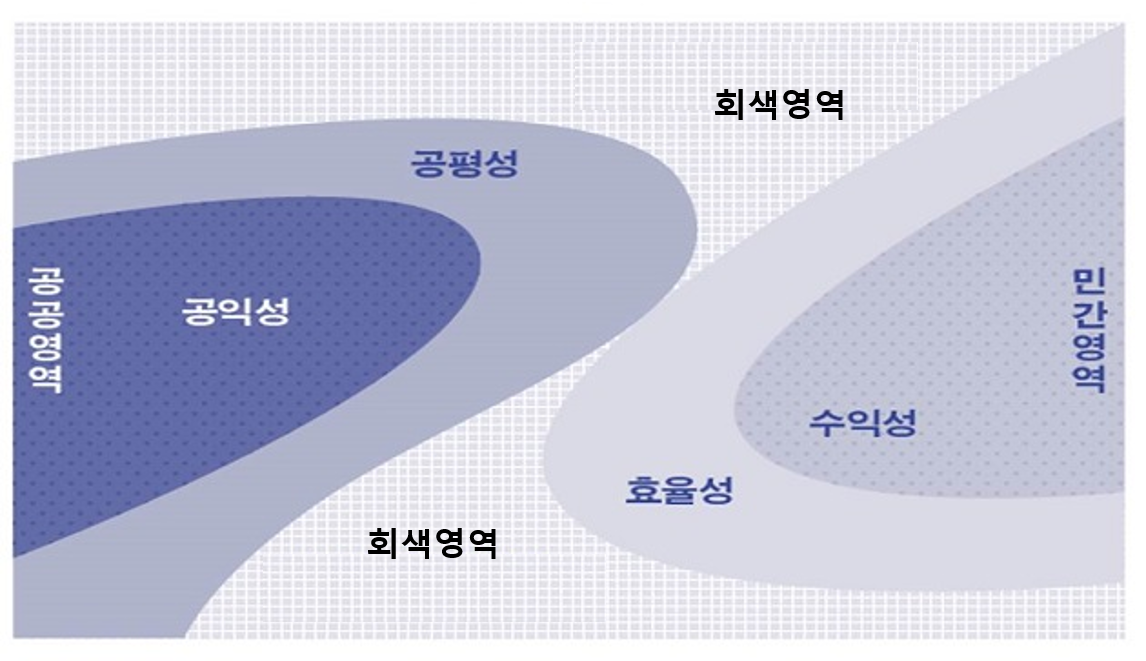 회색영역

공평성

공공영역

공익성

민간영역

수익성

효율성

회색영역